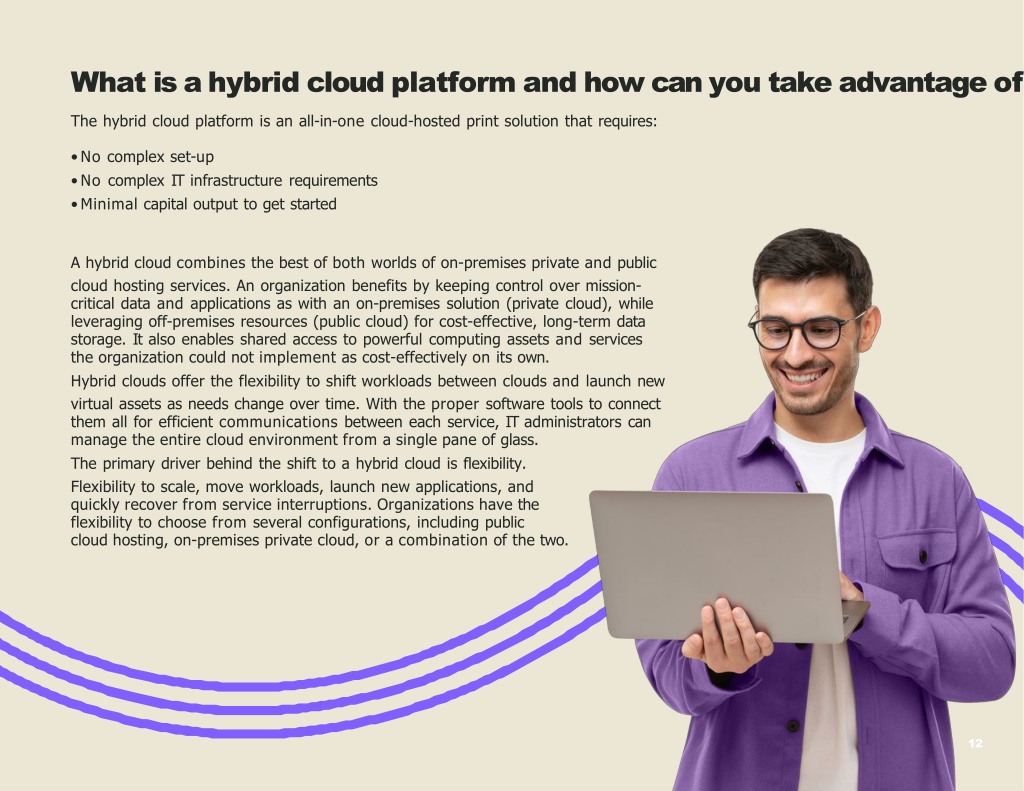 What is a hybrid cloud platform and how can you take advantage of

The hybrid cloud platform is an all-in-one cloud-hosted print solution that requires:

• No complex set-up
• No complex IT infrastructure requirements
• Minimal capital output to get started

A hybrid cloud combines the best of both worlds of on-premises private and public cloud hosting services. An organization benefits by keeping control over mission-critical data and applications as with an on-premises solution (private cloud), while leveraging off-premises resources (public cloud) for cost-effective, long-term data storage. It also enables shared access to powerful computing assets and services the organization could not implement as cost-effectively on its own.

Hybrid clouds offer the flexibility to shift workloads between clouds and launch new virtual assets as needs change over time. With the proper software tools to connect them all for efficient communications between each service, IT administrators can manage the entire cloud environment from a single pane of glass.

The primary driver behind the shift to a hybrid cloud is flexibility.

Flexibility to scale, move workloads, launch new applications, and quickly recover from service interruptions. Organizations have the flexibility to choose from several configurations, including public cloud hosting, on-premises private cloud, or a combination of the two.

12